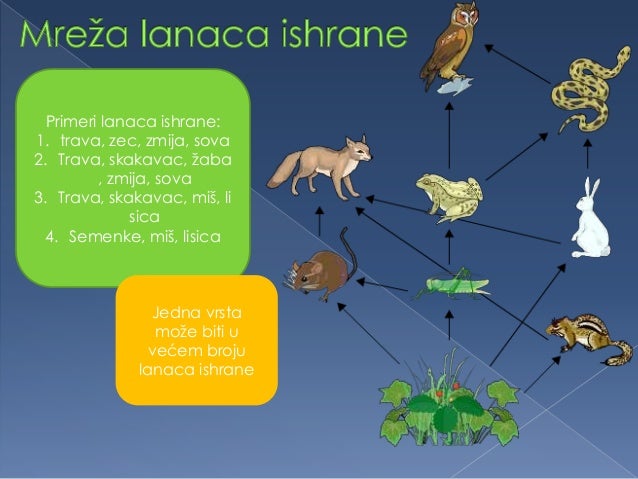 Mreža lanaca ishrane

Primeri lanaca ishrane:
1. trava, zec, zmija, sova
2. Trava, skakavac, žaba , zmija, sova
3. Trava, skakavac, miš, li sica
4. Semenke, miš, lisica

Jedna vrsta može biti u većem broju lanaca ishrane